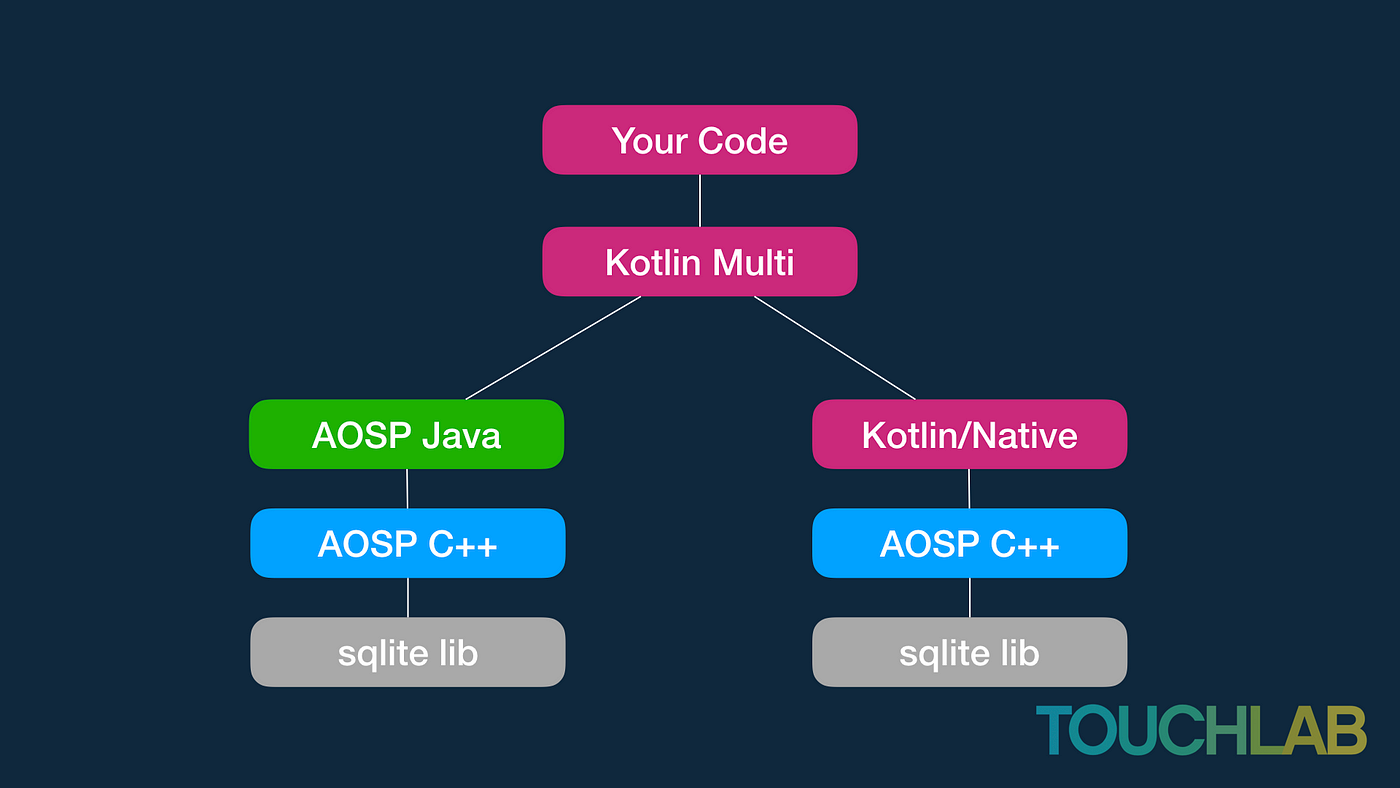 Your Code

Kotlin Multi

AOSP Java

AOSP C++

sqlite lib

Kotlin/Native

AOSP C++

sqlite lib

TOUCHLAB